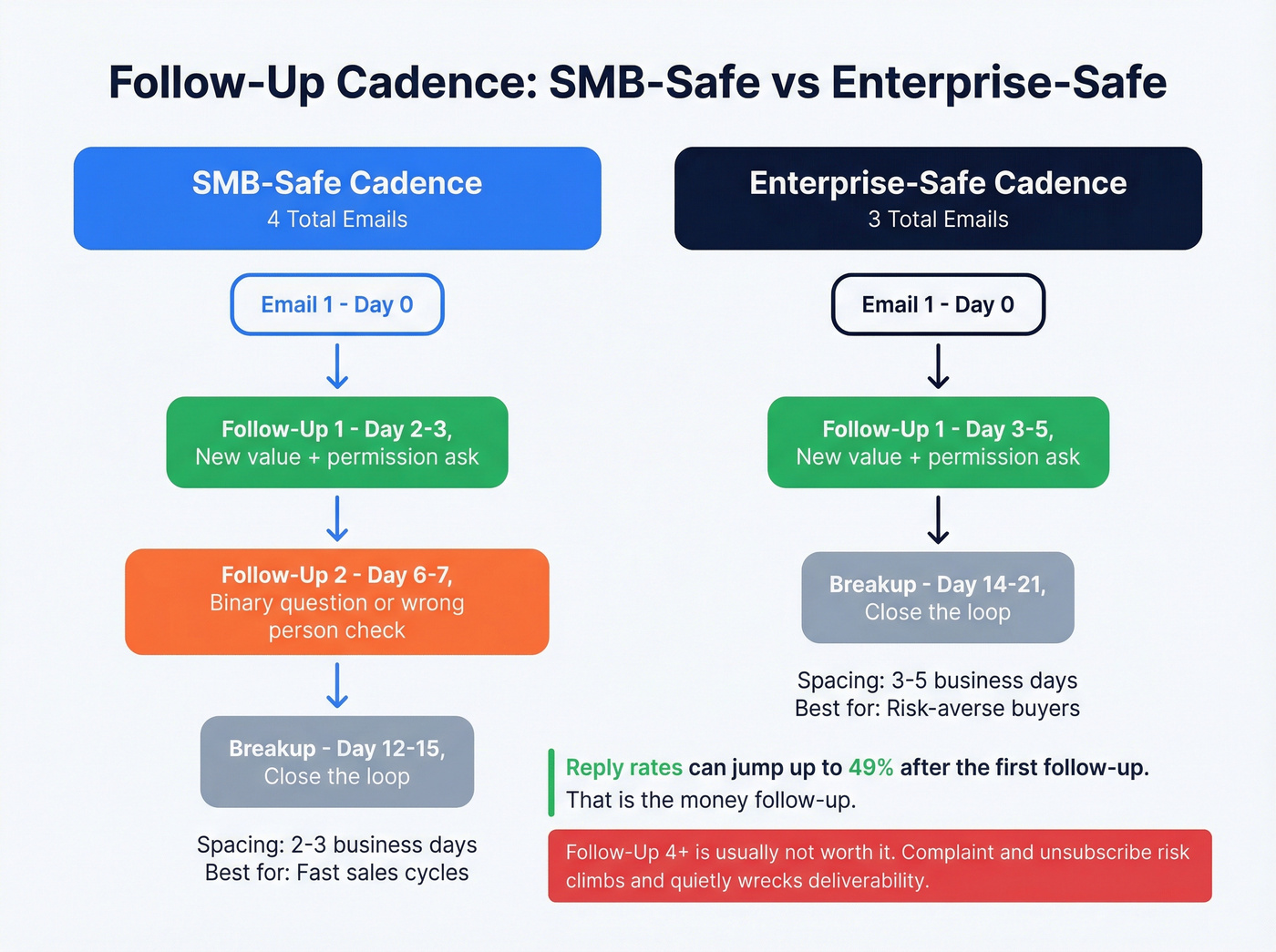 Follow-Up Cadence: SMB-Safe vs Enterprise-Safe

SMB-Safe Cadence
4 Total Emails

Email 1 - Day 0

Follow-Up 1 - Day 2-3,
New value + permission ask

Follow-Up 2 - Day 6-7,
Binary question or wrong person check

Breakup - Day 12-15,
Close the loop

Spacing: 2-3 business days
Best for: Fast sales cycles

Enterprise-Safe Cadence
3 Total Emails

Email 1 - Day 0

Follow-Up 1 - Day 3-5,
New value + permission ask

Breakup - Day 14-21,
Close the loop

Spacing: 3-5 business days
Best for: Risk-averse buyers

Reply rates can jump up to 49% after the first follow-up.
That is the money follow-up.

Follow-Up 4+ is usually not worth it. Complaint and unsubscribe risk climbs and quietly wrecks deliverability.